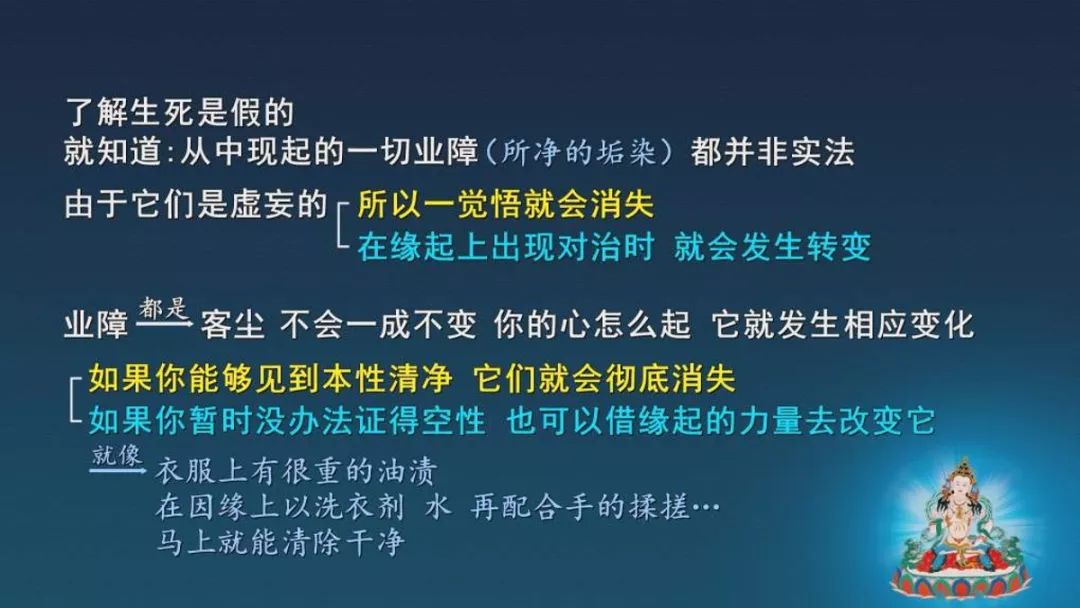 了解生死是假的
就知道:从中现起的一切业障(所净的垢染)都并非实法

由于它们是虚妄的 所以一觉悟就会消失
在缘起上出现对治时 就会发生转变

业障 都是 客尘 不会一成不变 你的心怎么起 它就发生相应变化

如果你能够见到本性清净 它们就会彻底消失
如果你暂时没办法证得空性 也可以借缘起的力量去改变它

就像 衣服上有很重的油渍
在因缘上以洗衣剂 水 再配合手的揉搓…
马上就能清除干净